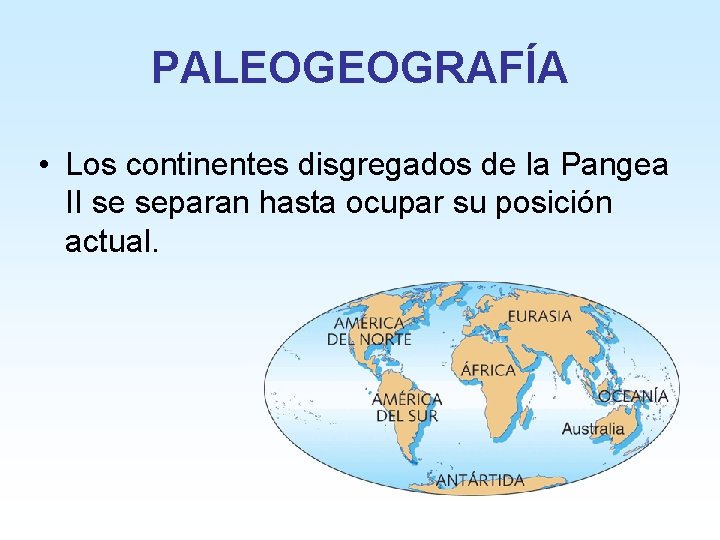 PALEOGEOGRAFÍA

• Los continentes disgregados de la Pangea II se separan hasta ocupar su posición actual.

AMÉRICA DEL NORTE

EURASIA

ÁFRICA

AMÉRICA DEL SUR

OCEANÍA

Australia

ANTÁRTIDA